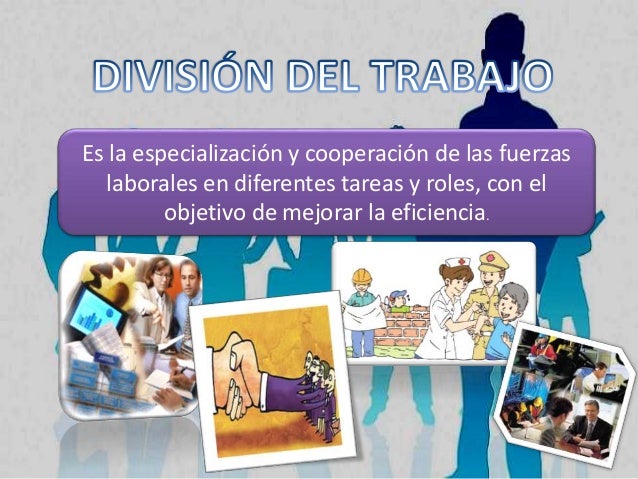 DIVISIÓN DEL TRABAJO

Es la especialización y cooperación de las fuerzas laborales en diferentes tareas y roles, con el objetivo de mejorar la eficiencia.